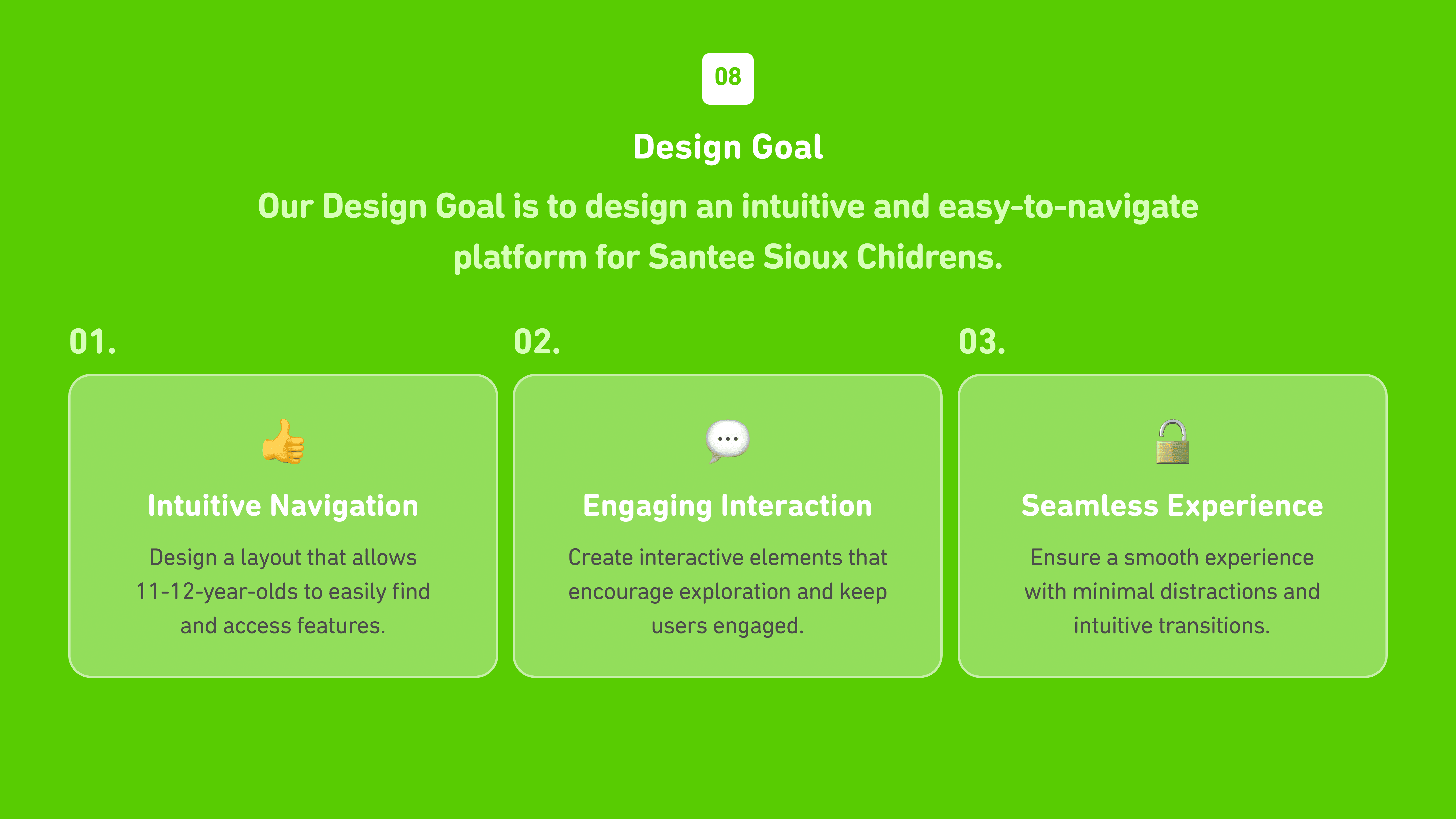 08

Design Goal

Our Design Goal is to design an intuitive and easy-to-navigate platform for Santee Sioux Chidrens.

01.

Intuitive Navigation

Design a layout that allows 11-12-year-olds to easily find and access features.

02.

Engaging Interaction

Create interactive elements that encourage exploration and keep users engaged.

03.

Seamless Experience

Ensure a smooth experience with minimal distractions and intuitive transitions.